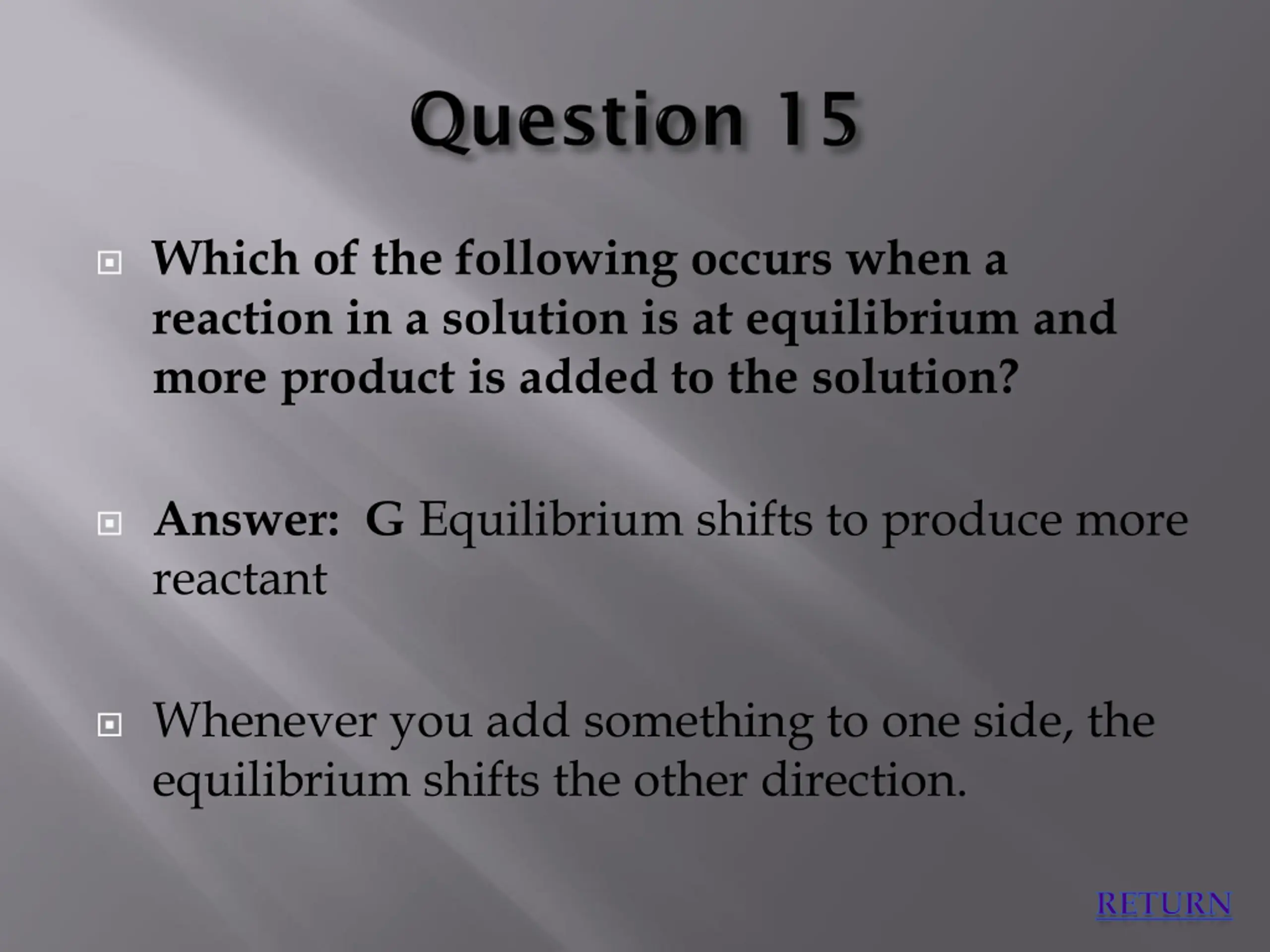 Question 15

Which of the following occurs when a reaction in a solution is at equilibrium and more product is added to the solution?

Answer: G Equilibrium shifts to produce more reactant

Whenever you add something to one side, the equilibrium shifts the other direction.

RETURN